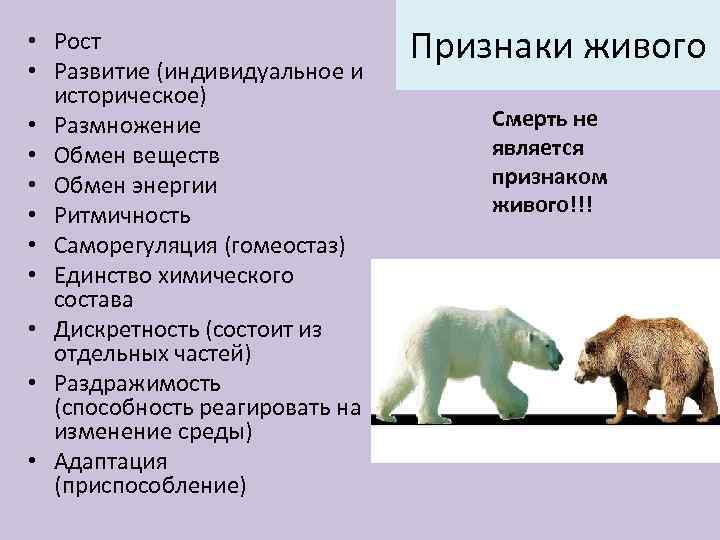 Признаки живого

• Рост
• Развитие (индивидуальное и историческое)
• Размножение
• Обмен веществ
• Обмен энергии
• Ритмичность
• Саморегуляция (гомеостаз)
• Единство химического состава
• Дискретность (состоит из отдельных частей)
• Раздражимость (способность реагировать на изменение среды)
• Адаптация (приспособление)

Смерть не является признаком живого!!!